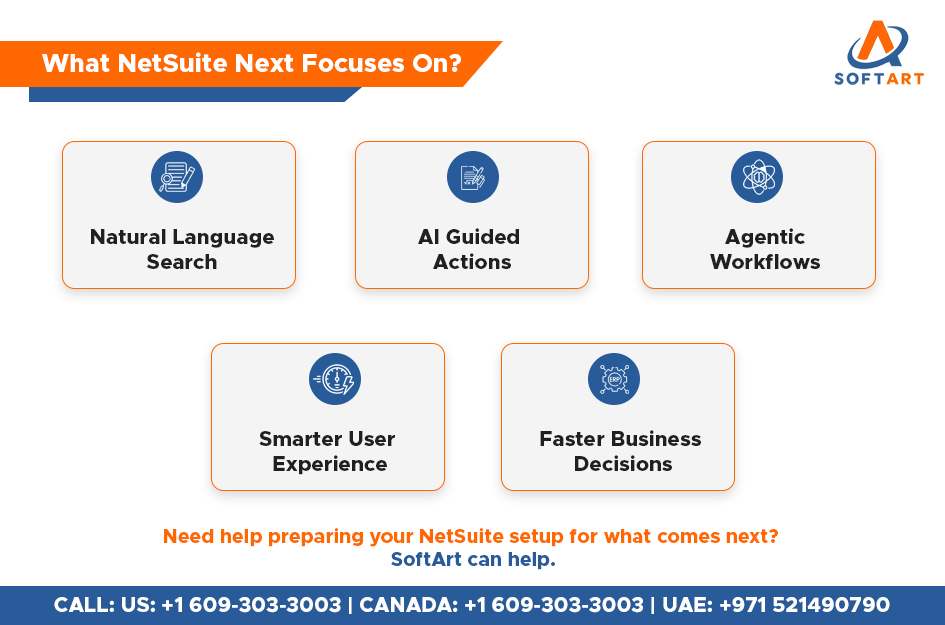 What NetSuite Next Focuses On?

SOFTART

Natural Language Search

AI Guided Actions

Agentic Workflows

Smarter User Experience

ERP

Faster Business Decisions

Need help preparing your NetSuite setup for what comes next? SoftArt can help.

CALL: US: +1 609-303-3003 | CANADA: +1 609-303-3003 | UAE: +971 521490790